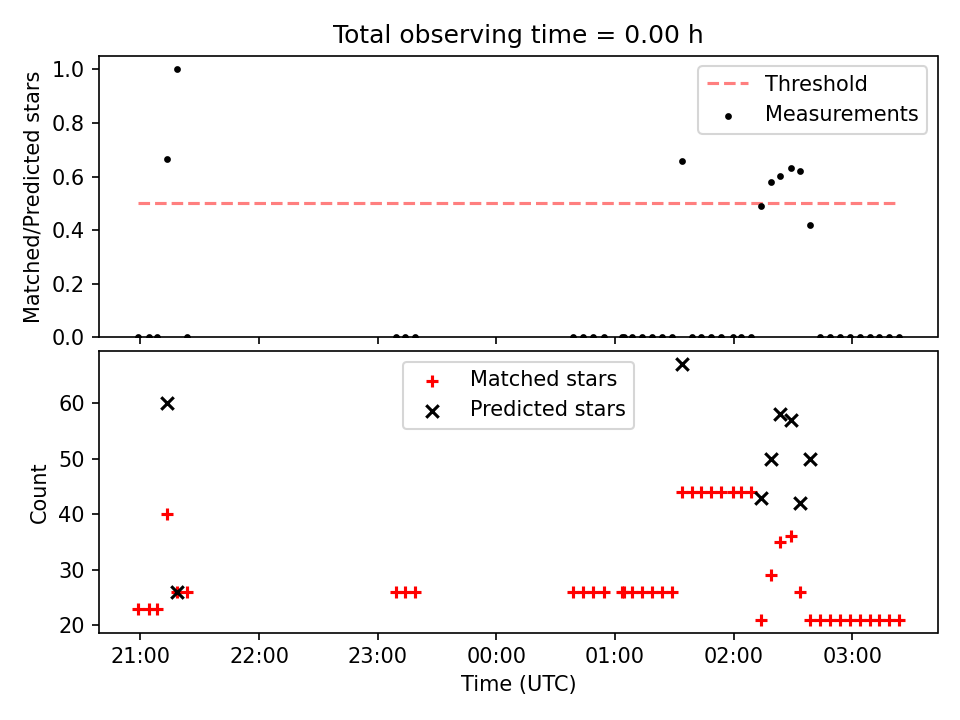 Total observing time = 0.00 h

Matched/Predicted stars

1.0
0.8
0.6
0.4
0.2
0.0

Threshold
Measurements

Count

60
50
40
30
20

Matched stars
Predicted stars

21:00
22:00
23:00
00:00
01:00
02:00
03:00

Time (UTC)